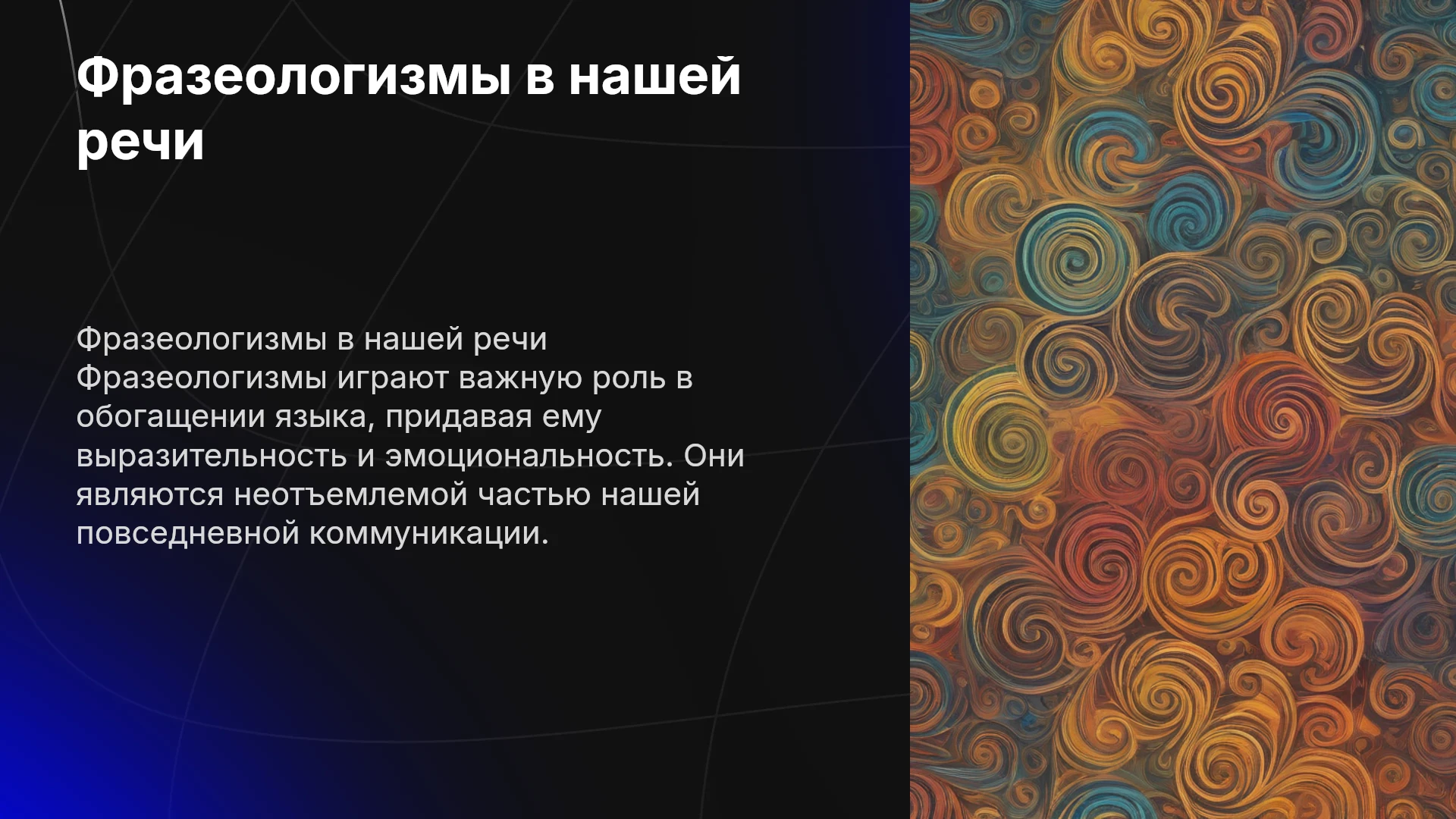 Фразеологизмы в нашей речи

Фразеологизмы в нашей речи Фразеологизмы играют важную роль в обогащении языка, придавая ему выразительность и эмоциональность. Они являются неотъемлемой частью нашей повседневной коммуникации.